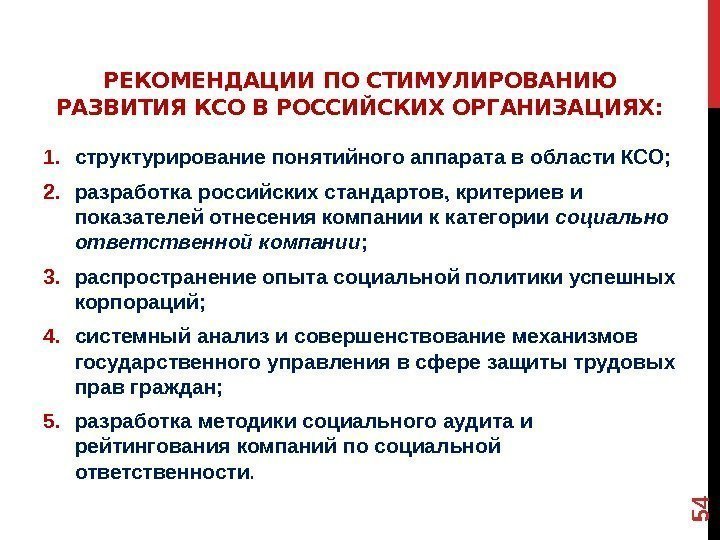 РЕКОМЕНДАЦИИ ПО СТИМУЛИРОВАНИЮ РАЗВИТИЯ КСО В РОССИЙСКИХ ОРГАНИЗАЦИЯХ:

1. структурирование понятийного аппарата в области КСО;
2. разработка российских стандартов, критериев и показателей отнесения компании к категории социально ответственной компании;
3. распространение опыта социальной политики успешных корпораций;
4. системный анализ и совершенствование механизмов государственного управления в сфере защиты трудовых прав граждан;
5. разработка методики социального аудита и рейтингования компаний по социальной ответственности.

54